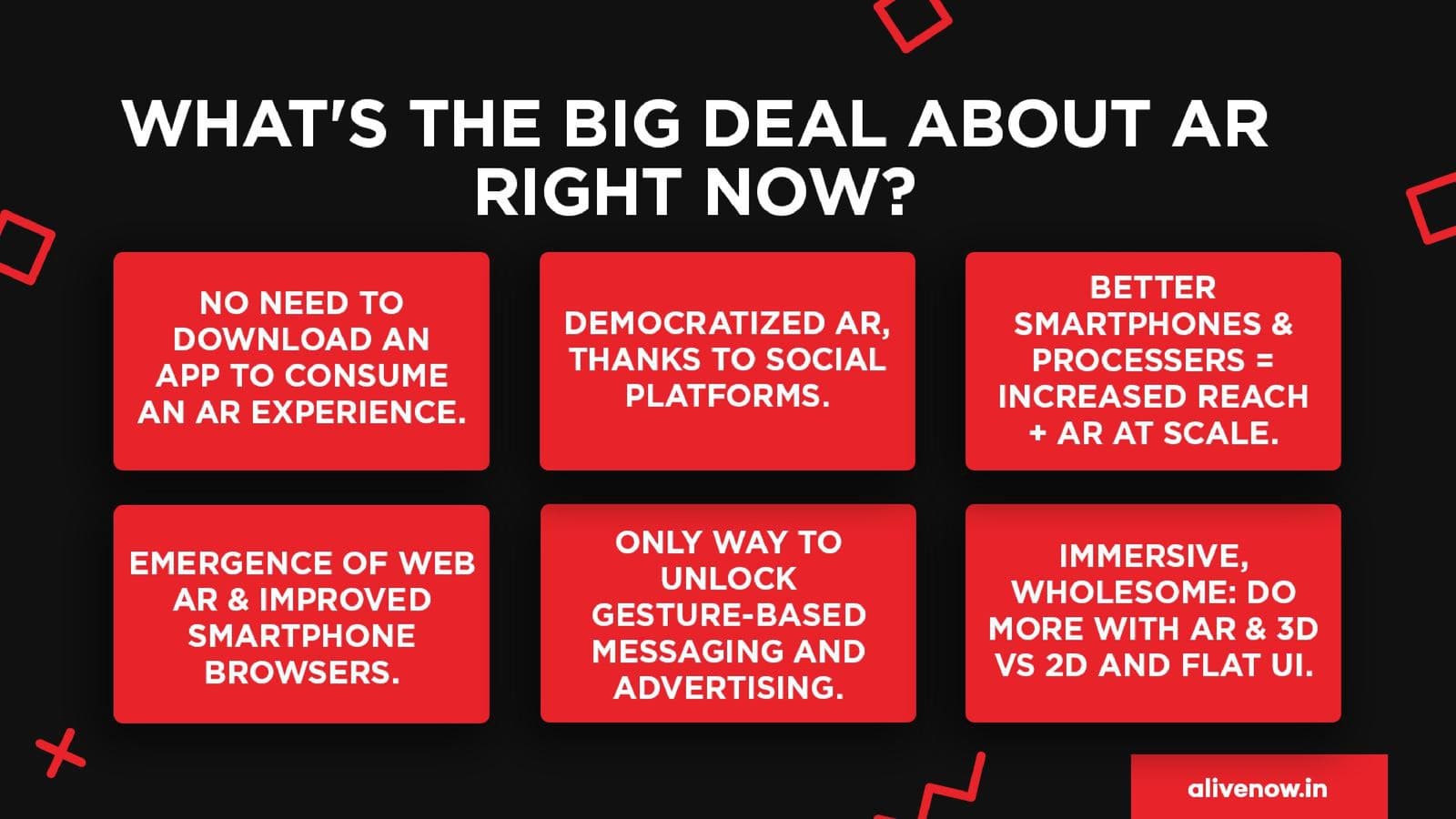 WHAT'S THE BIG DEAL ABOUT AR RIGHT NOW?

NO NEED TO DOWNLOAD AN APP TO CONSUME AN AR EXPERIENCE.

DEMOCRATIZED AR, THANKS TO SOCIAL PLATFORMS.

BETTER SMARTPHONES & PROCESSERS = INCREASED REACH + AR AT SCALE.

EMERGENCE OF WEB AR & IMPROVED SMARTPHONE BROWSERS.

ONLY WAY TO UNLOCK GESTURE-BASED MESSAGING AND ADVERTISING.

IMMERSIVE, WHOLESOME: DO MORE WITH AR & 3D VS 2D AND FLAT UI.

alivenow.in